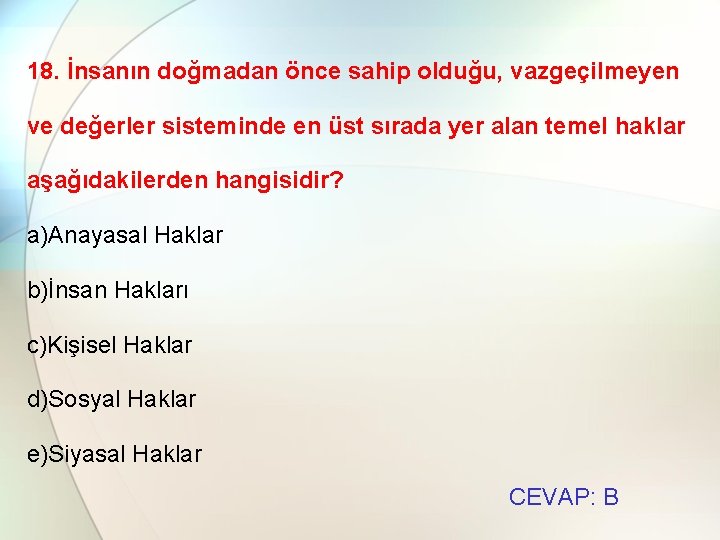 18. İnsanın doğmadan önce sahip olduğu, vazgeçilmeyen ve değerler sisteminde en üst sırada yer alan temel haklar aşağıdakilerden hangisidir?

a)Anayasal Haklar

b)İnsan Hakları

c)Kişisel Haklar

d)Sosyal Haklar

e)Siyasal Haklar

CEVAP: B